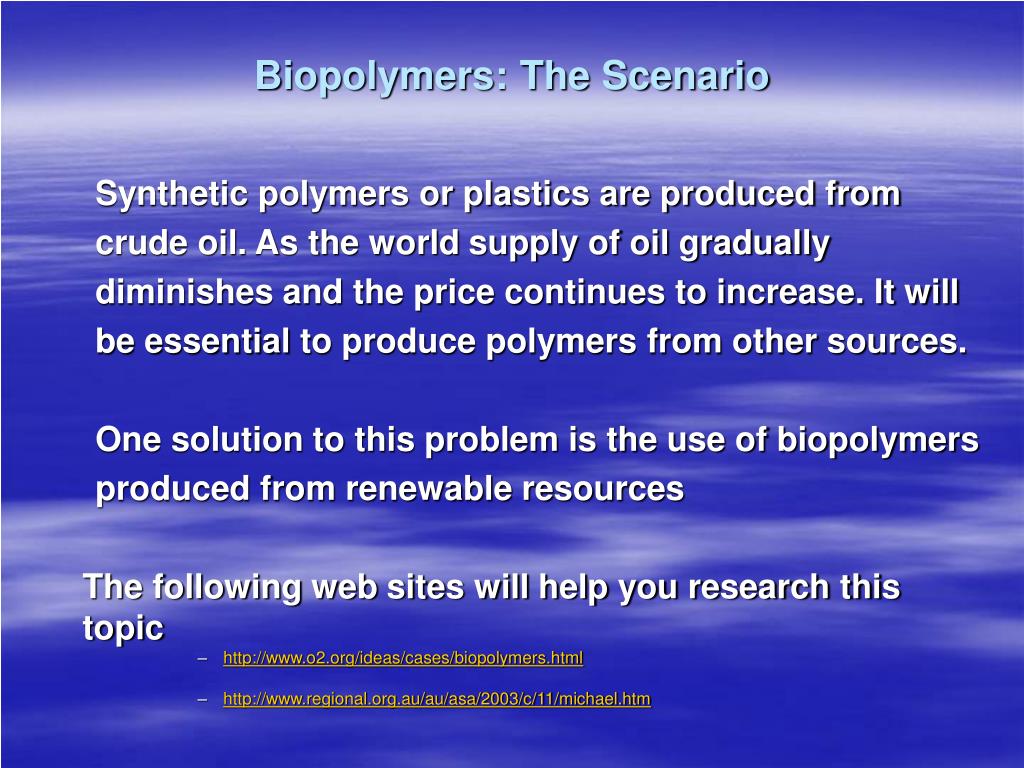 Biopolymers: The Scenario

Synthetic polymers or plastics are produced from crude oil. As the world supply of oil gradually diminishes and the price continues to increase. It will be essential to produce polymers from other sources.

One solution to this problem is the use of biopolymers produced from renewable resources

The following web sites will help you research this topic

– http://www.o2.org/ideas/cases/biopolymers.html

– http://www.regional.org.au/au/asa/2003/c/11/michael.htm